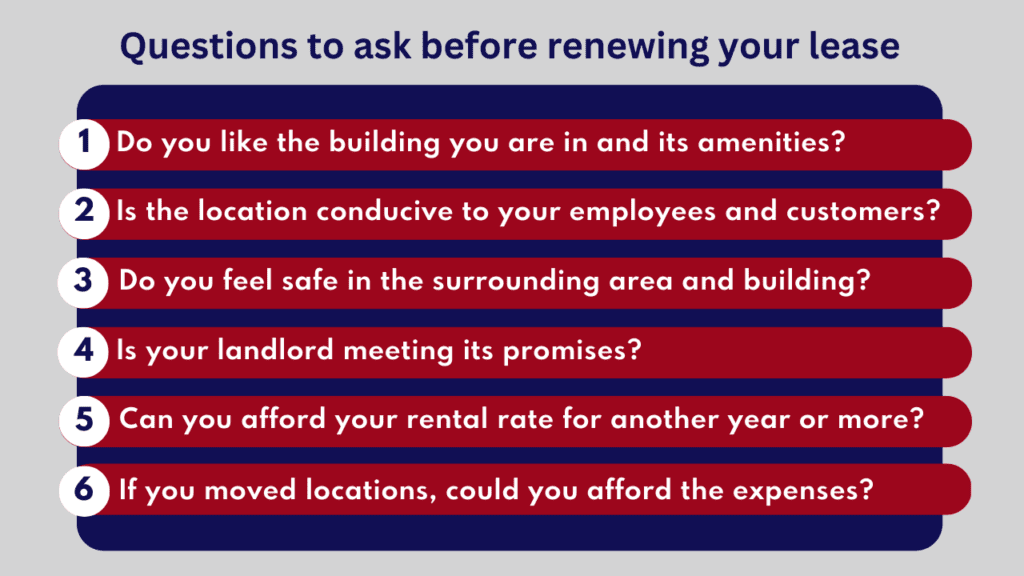 Questions to ask before renewing your lease

1 Do you like the building you are in and its amenities?

2 Is the location conducive to your employees and customers?

3 Do you feel safe in the surrounding area and building?

4 Is your landlord meeting its promises?

5 Can you afford your rental rate for another year or more?

6 If you moved locations, could you afford the expenses?